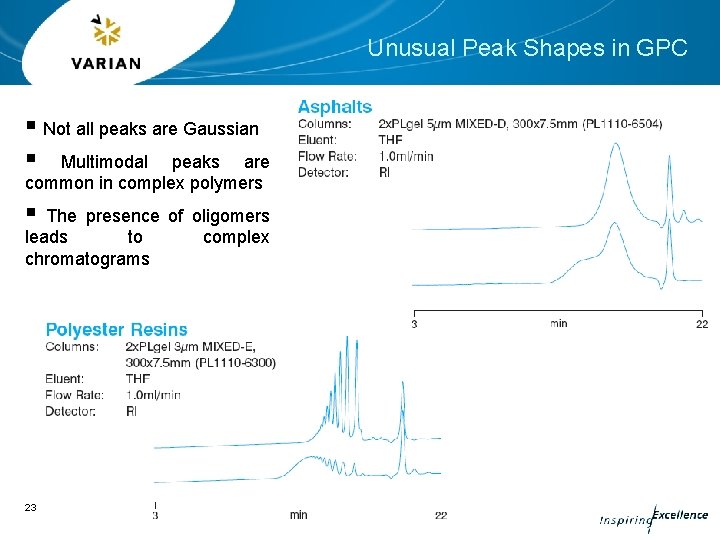 VARIAN

Unusual Peak Shapes in GPC

▪ Not all peaks are Gaussian

▪ Multimodal peaks are common in complex polymers

▪ The presence of oligomers leads to complex chromatograms

Asphalts
Columns: 2xPLgel 5μm MIXED-D, 300x7.5mm (PL1110-6504)
Eluent: THF
Flow Rate: 1.0ml/min
Detector: RI

3 min 22

Polyester Resins
Columns: 2xPLgel 3μm MIXED-E, 300x7.5mm (PL1110-6300)
Eluent: THF
Flow Rate: 1.0ml/min
Detector: RI

3 min 22

23

Inspiring Excellence